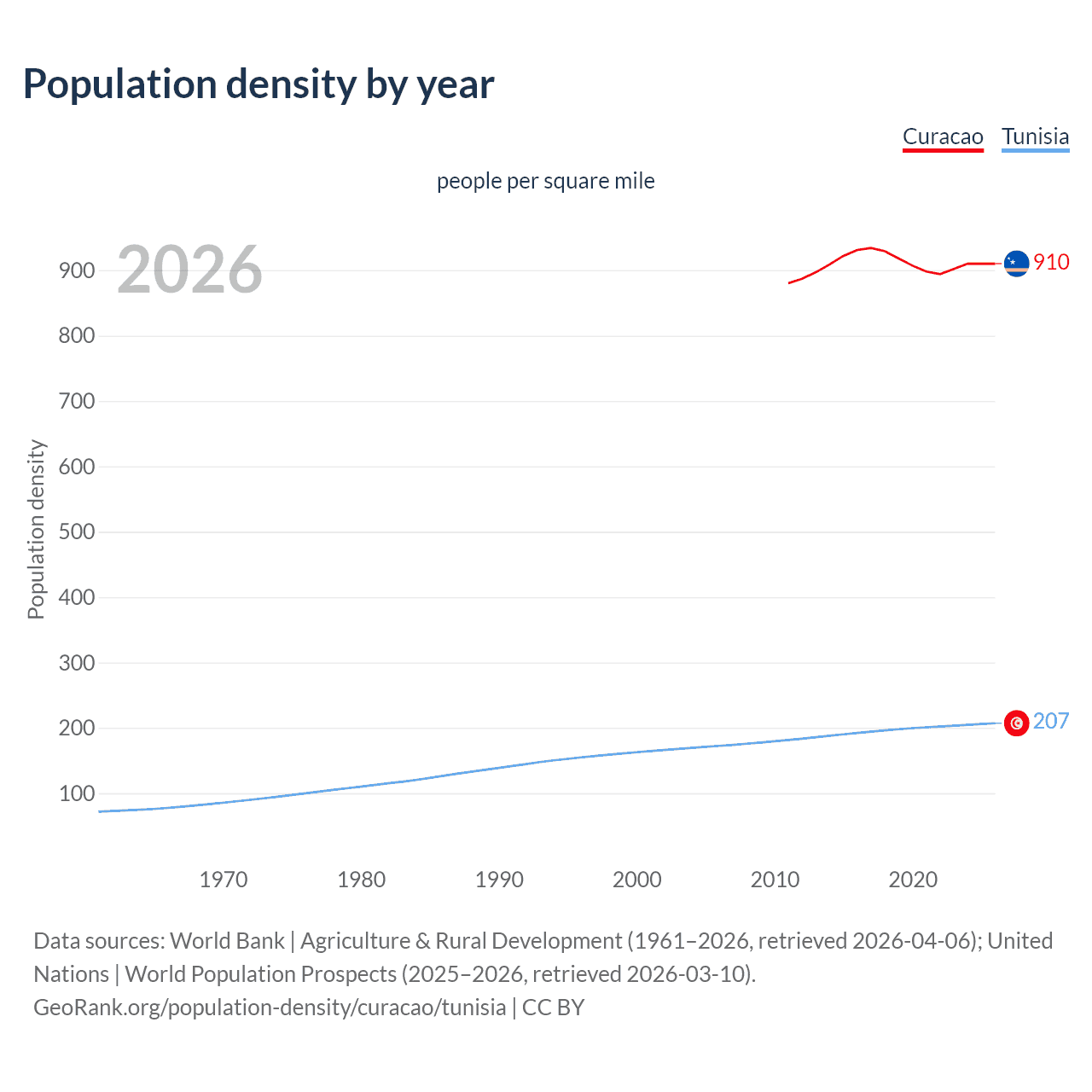 Population density by year

Curacao Tunisia

people per square mile

2026

Population density

900
800
700
600
500
400
300
200
100

910
207

1970 1980 1990 2000 2010 2020

Data sources: World Bank | Agriculture & Rural Development (1961–2026, retrieved 2026-04-06); United Nations | World Population Prospects (2025–2026, retrieved 2026-03-10).
GeoRank.org/population-density/curacao/tunisia | CC BY